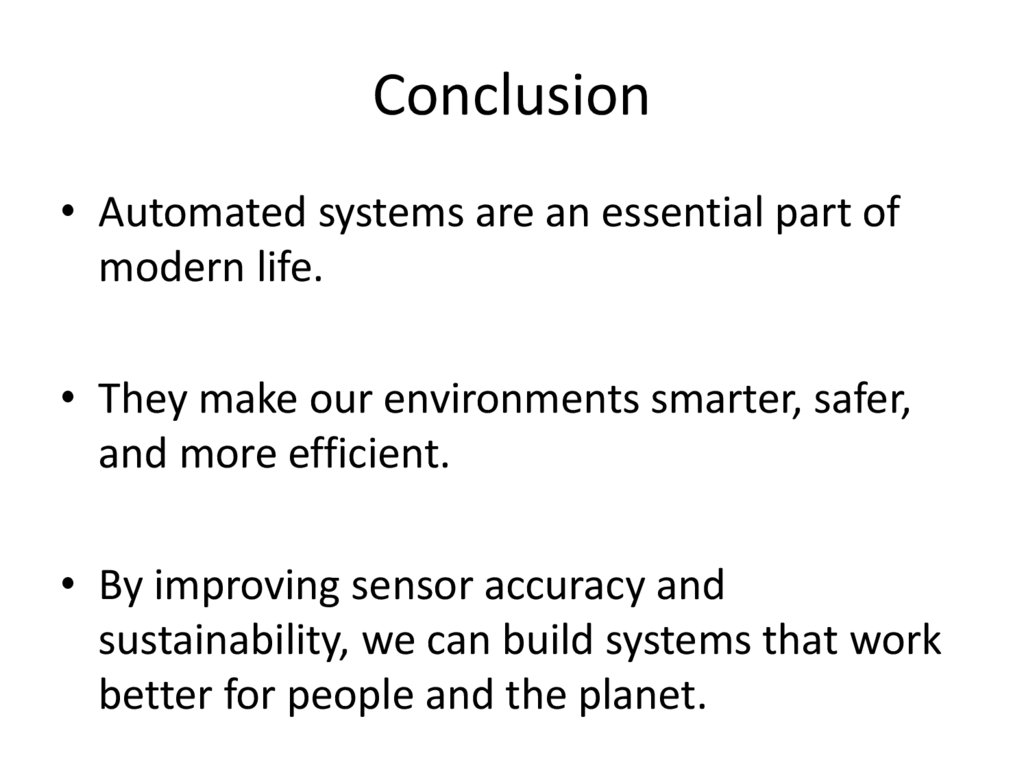 Conclusion

• Automated systems are an essential part of modern life.

• They make our environments smarter, safer, and more efficient.

• By improving sensor accuracy and sustainability, we can build systems that work better for people and the planet.